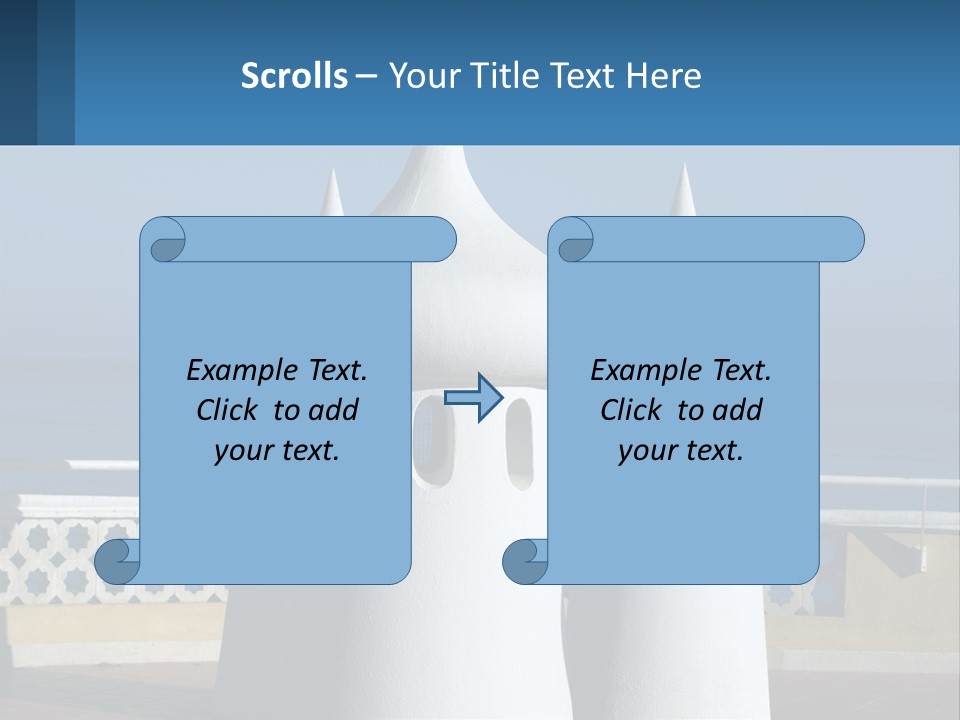 Scrolls – Your Title Text Here

Example Text. Click to add your text.

Example Text. Click to add your text.